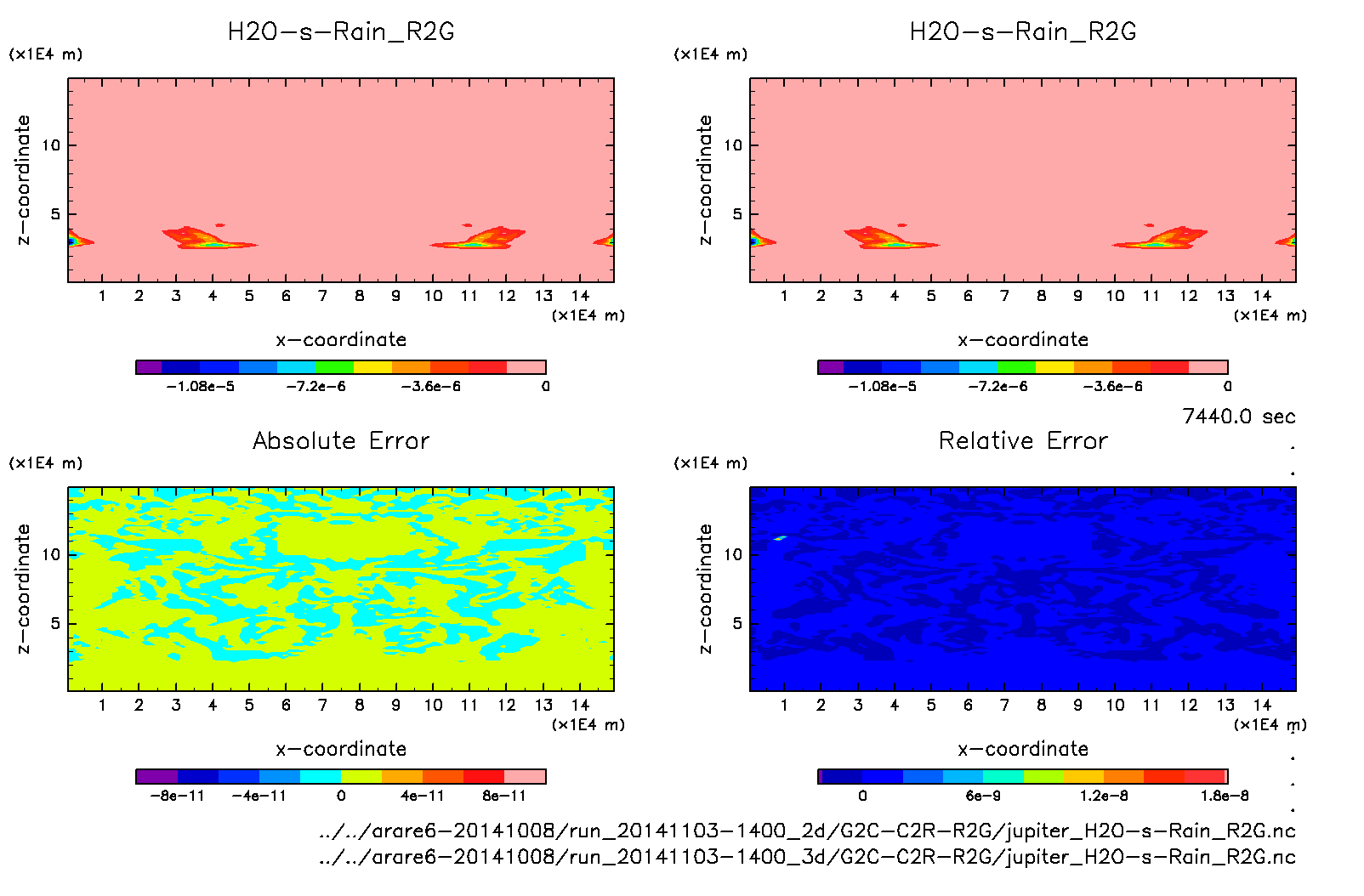 H2O-s-Rain_R2G

(x1E4 m)

z-coordinate

10

5

1 2 3 4 5 6 7 8 9 10 11 12 13 14

(x1E4 m)

x-coordinate

-1.08e-5 -7.2e-6 -3.6e-6 0

H2O-s-Rain_R2G

(x1E4 m)

z-coordinate

10

5

1 2 3 4 5 6 7 8 9 10 11 12 13 14

(x1E4 m)

x-coordinate

-1.08e-5 -7.2e-6 -3.6e-6 0

7440.0 sec

Absolute Error

(x1E4 m)

z-coordinate

10

5

1 2 3 4 5 6 7 8 9 10 11 12 13 14

(x1E4 m)

x-coordinate

-8e-11 -4e-11 0 4e-11 8e-11

Relative Error

(x1E4 m)

z-coordinate

10

5

1 2 3 4 5 6 7 8 9 10 11 12 13 14

(x1E4 m)

x-coordinate

0 6e-9 1.2e-8 1.8e-8

../../arare6-20141008/run_20141103-1400_2d/G2C-C2R-R2G/jupiter_H2O-s-Rain_R2G.nc
../../arare6-20141008/run_20141103-1400_3d/G2C-C2R-R2G/jupiter_H2O-s-Rain_R2G.nc